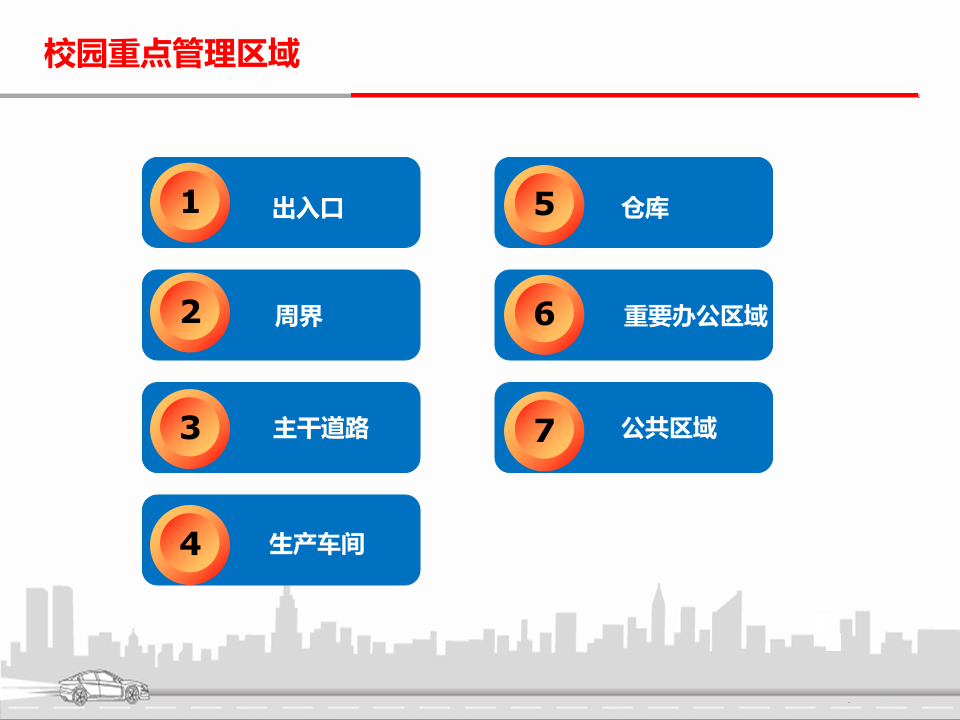 校园重点管理区域

1 出入口

2 周界

3 主干道路

4 生产车间

5 仓库

6 重要办公区域

7 公共区域